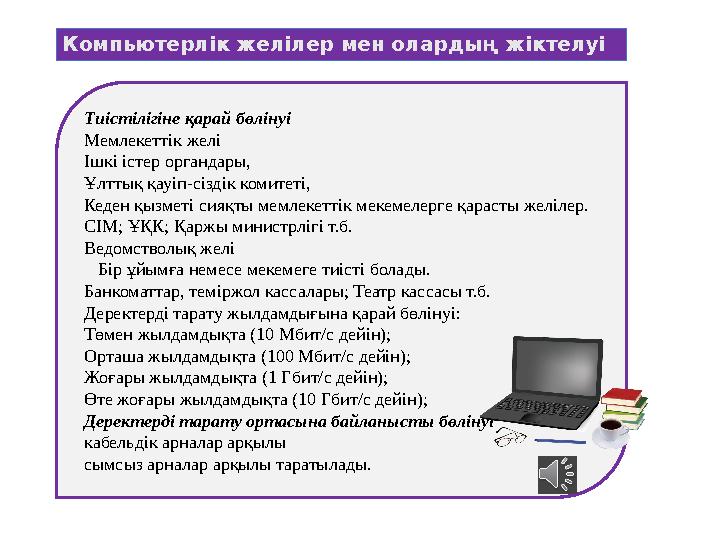 Компьютерлік желілер мен олардың жіктелуі

Тиістілігіне қарай бөлінуі
Мемлекеттік желі
Ішкі істер органдары,
Ұлттық қауіп-сіздік комитеті,
Кеден қызметі сияқты мемлекеттік мекемелерге қарасты желілер.
СІМ; ҰҚК; Қаржы министрлігі т.б.
Ведомстволық желі
Бір ұйымға немесе мекемеге тиісті болады.
Банкоматтар, теміржол кассалары; Театр кассасы т.б.
Деректерді тарату жылдамдығына қарай бөлінуі:
Төмен жылдамдықта (10 Мбит/с дейін);
Орташа жылдамдықта (100 Мбит/с дейін);
Жоғары жылдамдықта (1 Гбит/с дейін);
Өте жоғары жылдамдықта (10 Гбит/с дейін);
Деректерді тарату ортасына байланысты бөлінуі
кабельдік арналар арқылы
сымсыз арналар арқылы таратылады.